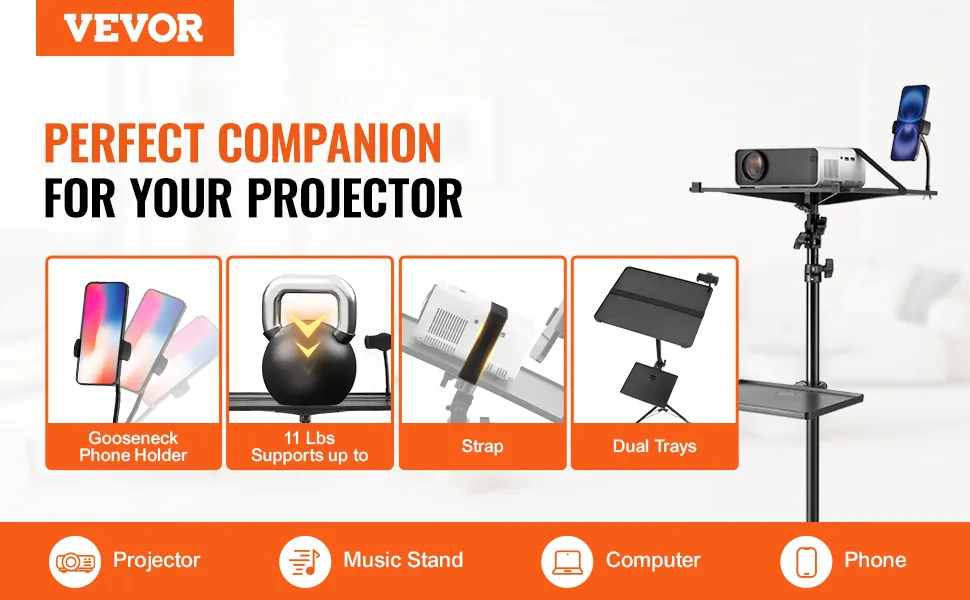 VEVOR

PERFECT COMPANION
FOR YOUR PROJECTOR

Gooseneck Phone Holder

11 Lbs Supports up to

Strap

Dual Trays

Projector

Music Stand

Computer

Phone